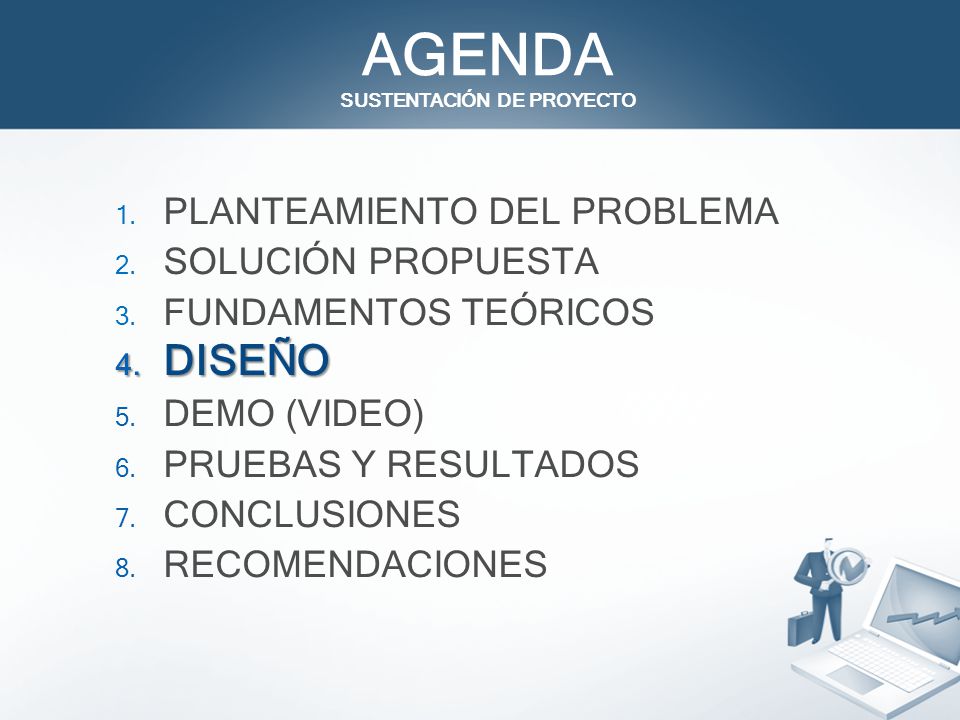 AGENDA
SUSTENTACIÓN DE PROYECTO

1. PLANTEAMIENTO DEL PROBLEMA
2. SOLUCIÓN PROPUESTA
3. FUNDAMENTOS TEÓRICOS
4. DISEÑO
5. DEMO (VIDEO)
6. PRUEBAS Y RESULTADOS
7. CONCLUSIONES
8. RECOMENDACIONES